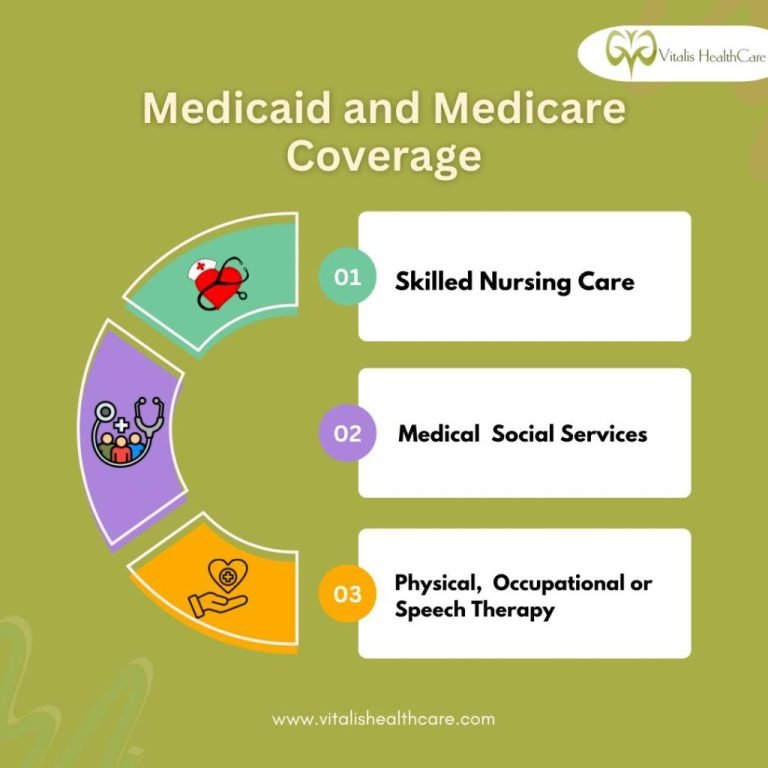 Vitalis HealthCare

Medicaid and Medicare Coverage

01 Skilled Nursing Care

02 Medical Social Services

03 Physical, Occupational or Speech Therapy

www.vitalishealthcare.com